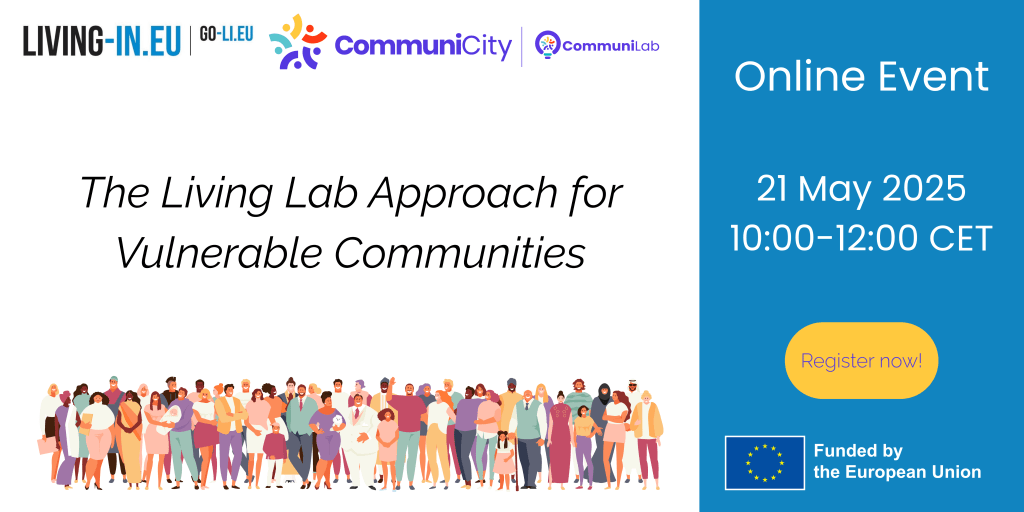 LIVING-IN.EU | GO-LI.EU

CommuniCity | CommuniLab

The Living Lab Approach for Vulnerable Communities

Online Event

21 May 2025
10:00-12:00 CET

Register now!

Funded by the European Union